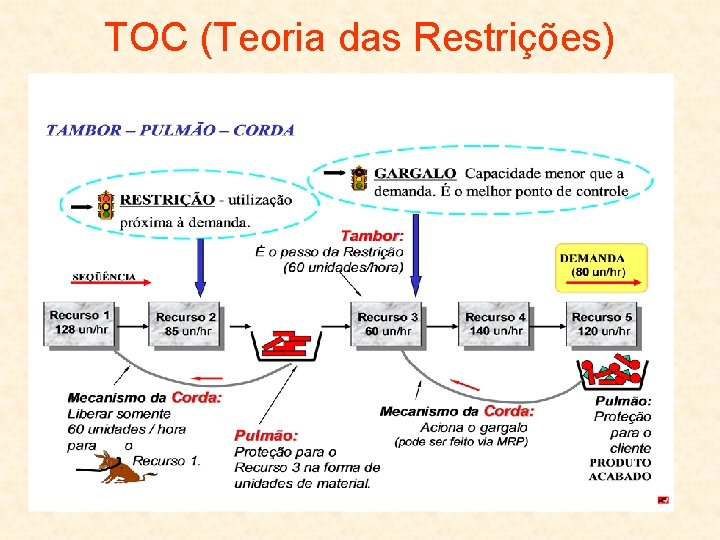 TOC (Teoria das Restrições)

TAMBOR – PULMÃO – CORDA

RESTRIÇÃO - utilização próxima à demanda.

GARGALO Capacidade menor que a demanda. É o melhor ponto de controle

Tambor: É o passo da Restrição (60 unidades/hora)

DEMANDA (80 un/hr)

SEQÜÊNCIA

Recurso 1 128 un/hr

Recurso 2 85 un/hr

Recurso 3 60 un/hr

Recurso 4 140 un/hr

Recurso 5 120 un/hr

Mecanismo da Corda: Liberar somente 60 unidades / hora para o Recurso 1.

Pulmão: Proteção para o Recurso 3 na forma de unidades de material.

Mecanismo da Corda: Aciona o gargalo (pode ser feito via MRP)

Pulmão: Proteção para o cliente PRODUTO ACABADO